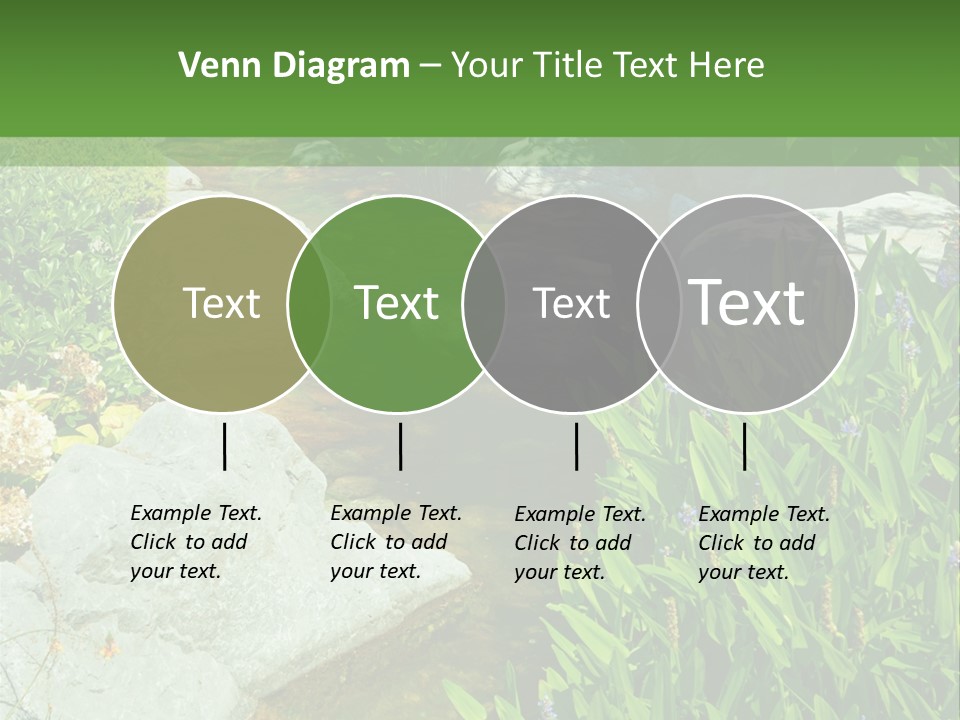 Venn Diagram – Your Title Text Here

Text

Text

Text

Text

Example Text. Click to add your text.

Example Text. Click to add your text.

Example Text. Click to add your text.

Example Text. Click to add your text.